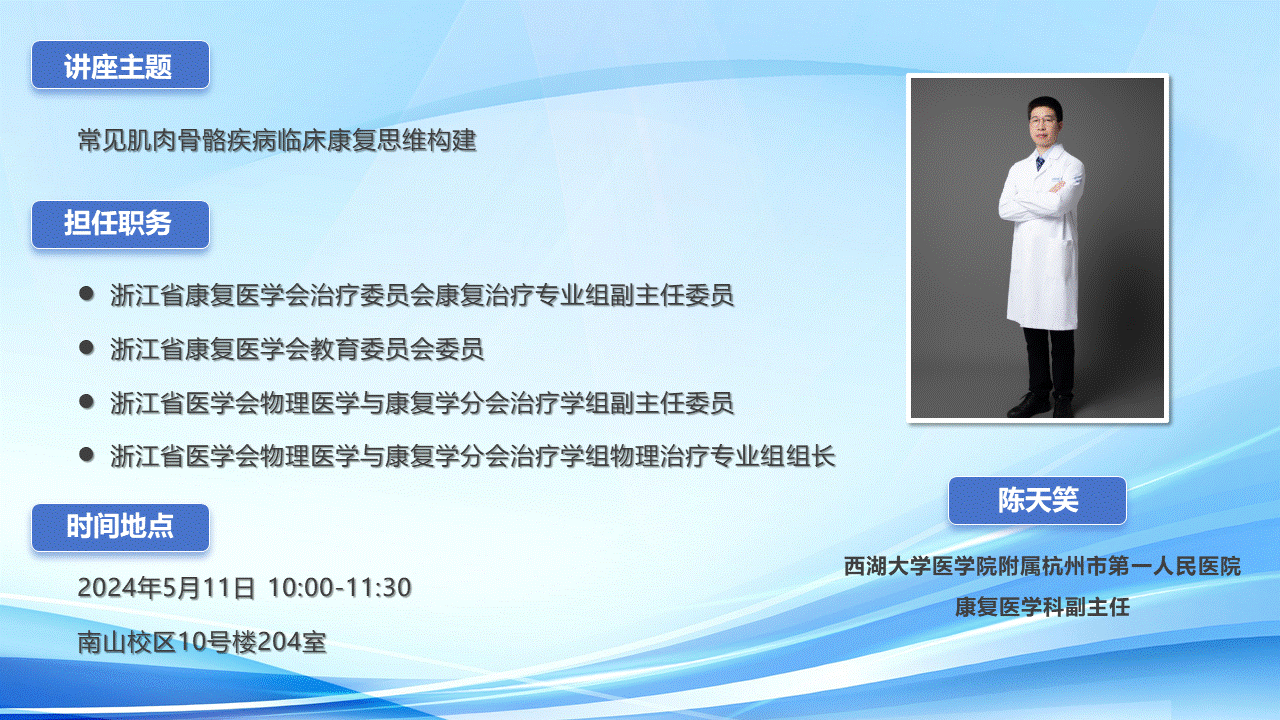 讲座主题

常见肌肉骨骼疾病临床康复思维构建

担任职务

● 浙江省康复医学会治疗委员会康复治疗专业组副主任委员

● 浙江省康复医学会教育委员会委员

● 浙江省医学会物理医学与康复学分会治疗学组副主任委员

● 浙江省医学会物理医学与康复学分会治疗学组物理治疗专业组组长

时间地点

2024年5月11日 10:00-11:30

南山校区10号楼204室

陈天笑

西湖大学医学院附属杭州市第一人民医院

康复医学科副主任